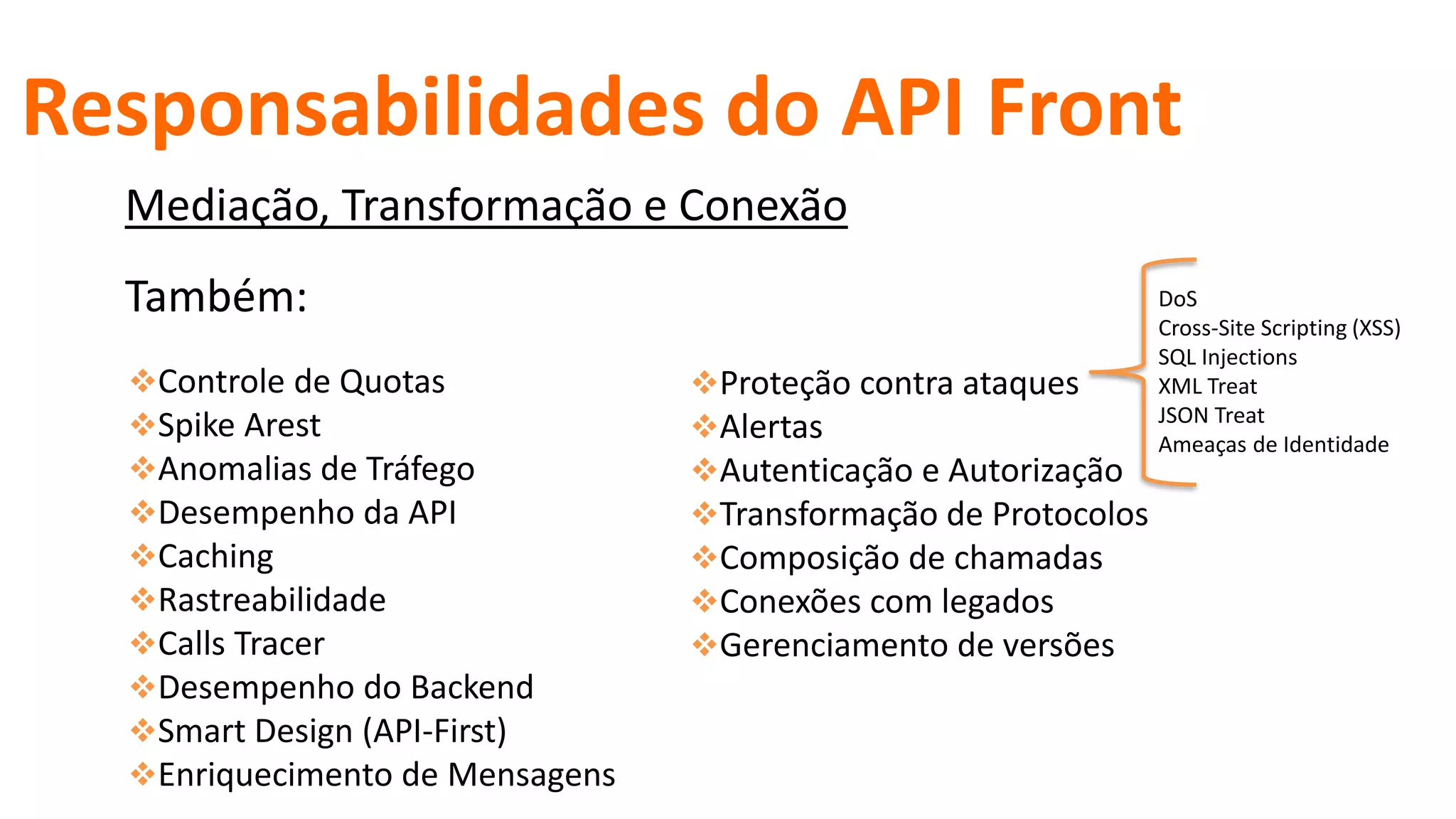 Responsabilidades do API Front

Mediação, Transformação e Conexão

Também:

❖Controle de Quotas
❖Spike Arest
❖Anomalias de Tráfego
❖Desempenho da API
❖Caching
❖Rastreabilidade
❖Calls Tracer
❖Desempenho do Backend
❖Smart Design (API-First)
❖Enriquecimento de Mensagens

❖Proteção contra ataques
❖Alertas
❖Autenticação e Autorização
❖Transformação de Protocolos
❖Composição de chamadas
❖Conexões com legados
❖Gerenciamento de versões

DoS
Cross-Site Scripting (XSS)
SQL Injections
XML Treat
JSON Treat
Ameaças de Identidade